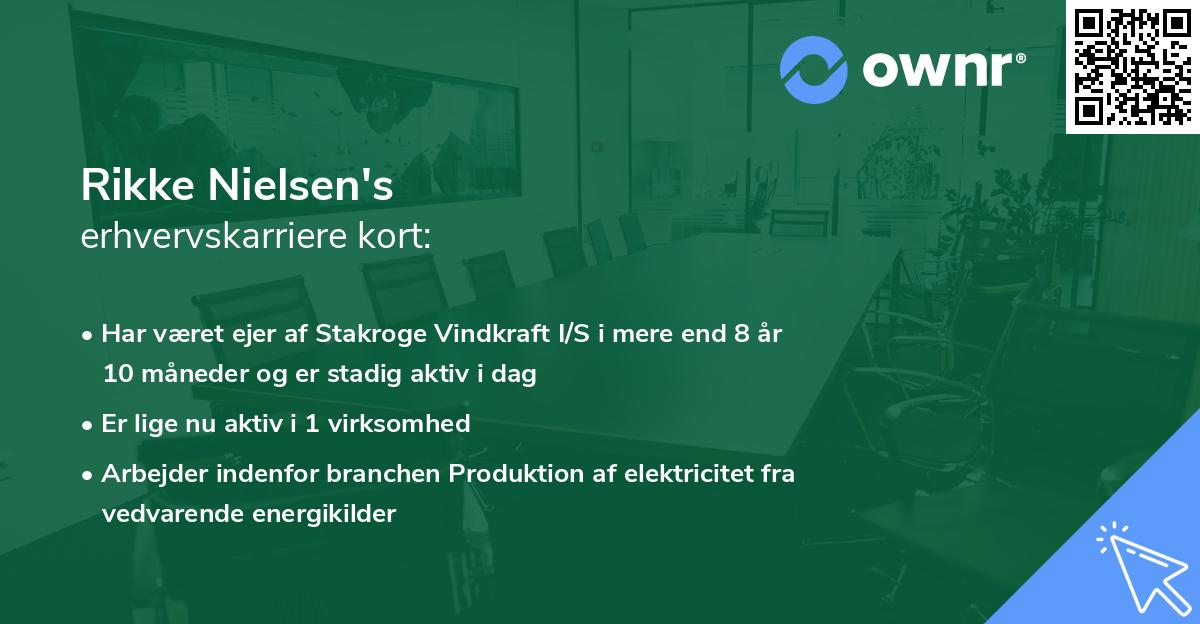 ownr®

Rikke Nielsen's
erhvervskarriere kort:

• Har været ejer af Stakroge Vindkraft I/S i mere end 8 år 10 måneder og er stadig aktiv i dag
• Er lige nu aktiv i 1 virksomhed
• Arbejder indenfor branchen Produktion af elektricitet fra vedvarende energikilder